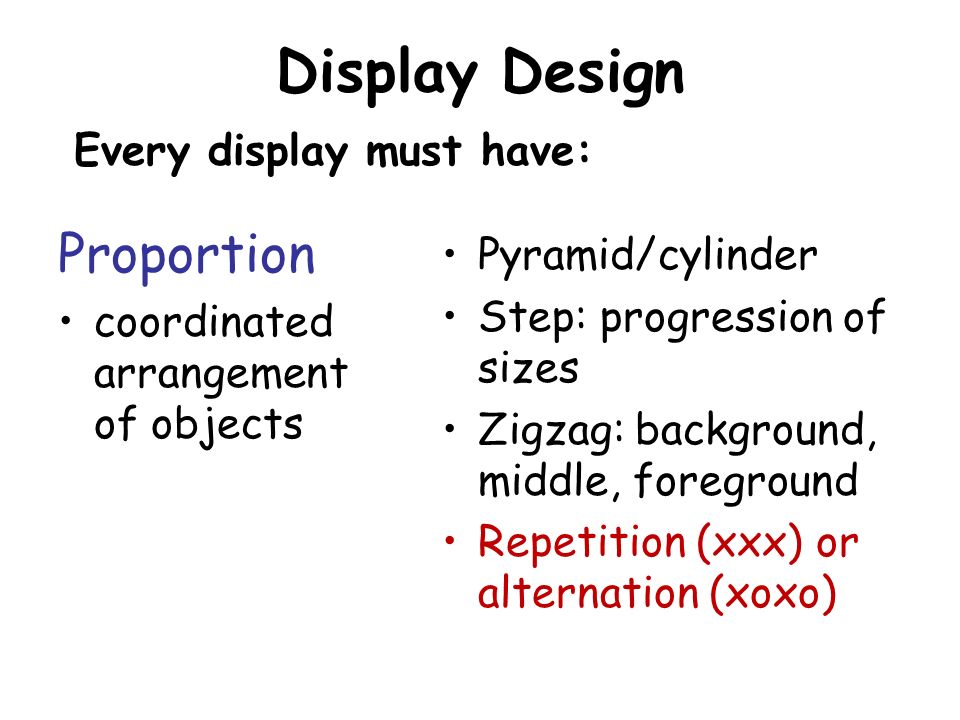 Display Design

Every display must have:

Proportion

• coordinated arrangement of objects

• Pyramid/cylinder
• Step: progression of sizes
• Zigzag: background, middle, foreground
• Repetition (xxx) or alternation (xoxo)